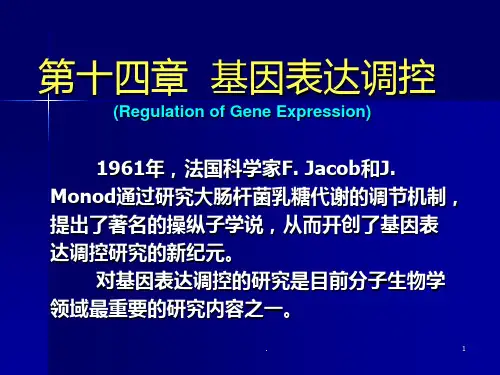 第十四章 基因表达调控
(Regulation of Gene Expression)

1961年，法国科学家F. Jacob和J. Monod通过研究大肠杆菌乳糖代谢的调节机制，提出了著名的操纵子学说，从而开创了基因表达调控研究的新纪元。

对基因表达调控的研究是目前分子生物学领域最重要的研究内容之一。

.

1